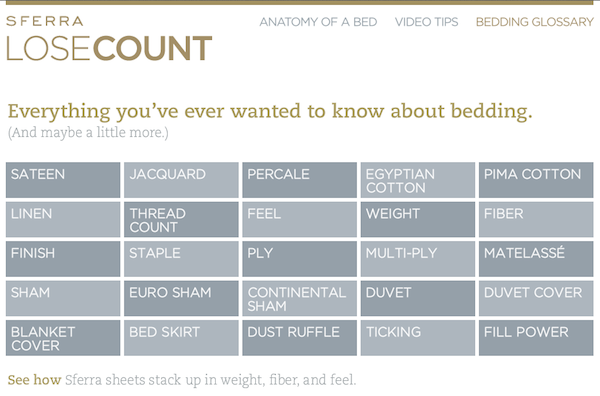 SFERRA
LOSECOUNT

ANATOMY OF A BED VIDEO TIPS BEDDING GLOSSARY

Everything you've ever wanted to know about bedding.
(And maybe a little more.)

| SATEEN | JACQUARD | PERCALE | EGYPTIAN COTTON | PIMA COTTON |
|---|---|---|---|---|
| LINEN | THREAD COUNT | FEEL | WEIGHT | FIBER |
| FINISH | STAPLE | PLY | MULTI-PLY | MATELASSÉ |
| SHAM | EURO SHAM | CONTINENTAL SHAM | DUVET | DUVET COVER |
| BLANKET COVER | BED SKIRT | DUST RUFFLE | TICKING | FILL POWER |

See how Sferra sheets stack up in weight, fiber, and feel.